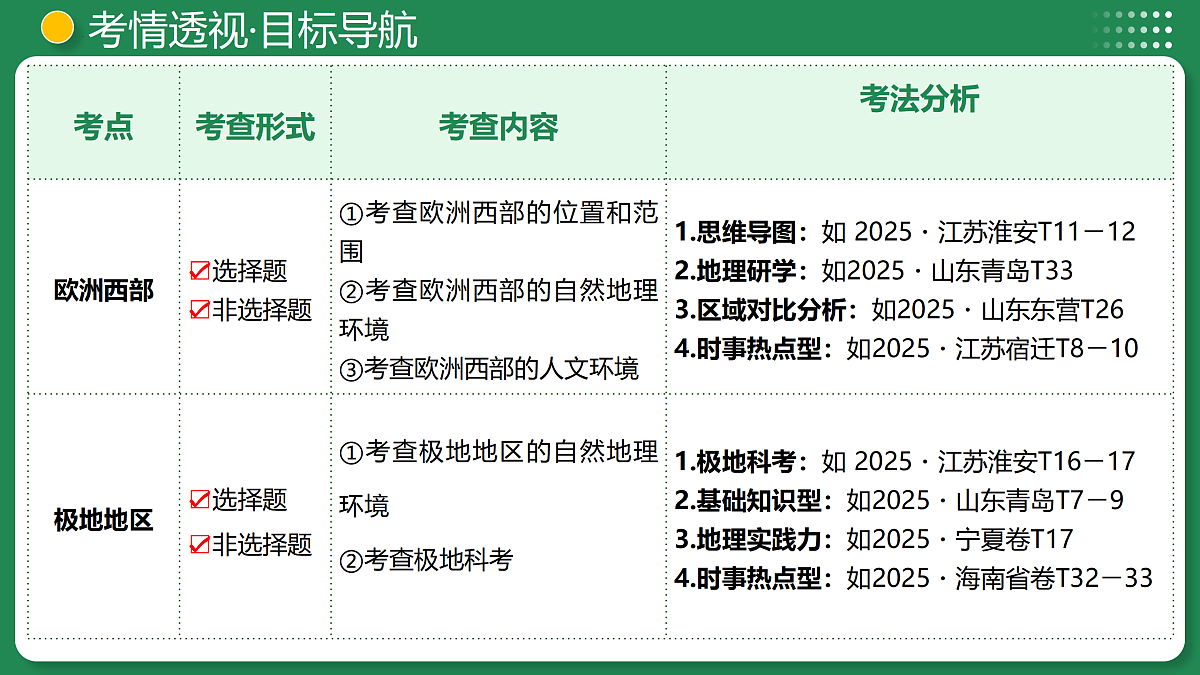 考情透视·目标导航

| 考点 | 考查形式 | 考查内容 | 考法分析 |
|---|---|---|---|
| 欧洲西部 | ☑选择题 ☑非选择题 | ①考查欧洲西部的位置和范围 ②考查欧洲西部的自然地理环境 ③考查欧洲西部的人文环境 | 1.思维导图：如 2025 · 江苏淮安T11－12 2.地理研学：如2025 · 山东青岛T33 3.区域对比分析：如2025 · 山东东营T26 4.时事热点型：如2025 · 江苏宿迁T8－10 |
| 极地地区 | ☑选择题 ☑非选择题 | ①考查极地地区的自然地理环境 ②考查极地科考 | 1.极地科考：如 2025 · 江苏淮安T16－17 2.基础知识型：如2025 · 山东青岛T7－9 3.地理实践力：如2025 · 宁夏卷T17 4.时事热点型：如2025 · 海南省卷T32－33 |